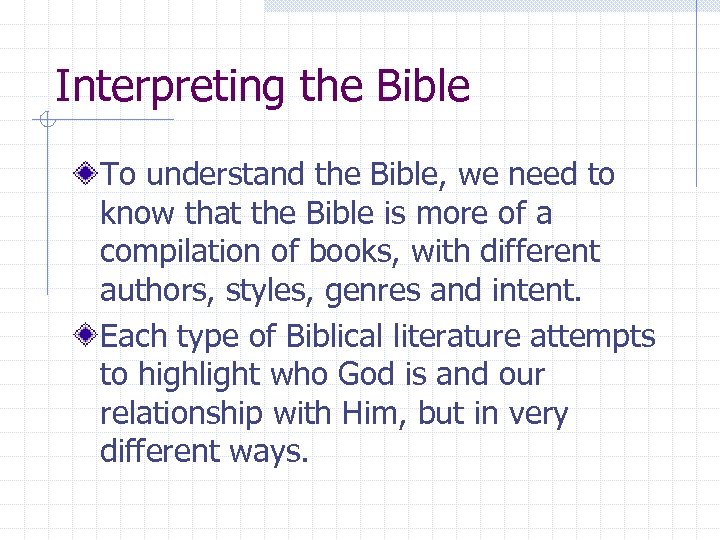 Interpreting the Bible

To understand the Bible, we need to know that the Bible is more of a compilation of books, with different authors, styles, genres and intent.

Each type of Biblical literature attempts to highlight who God is and our relationship with Him, but in very different ways.